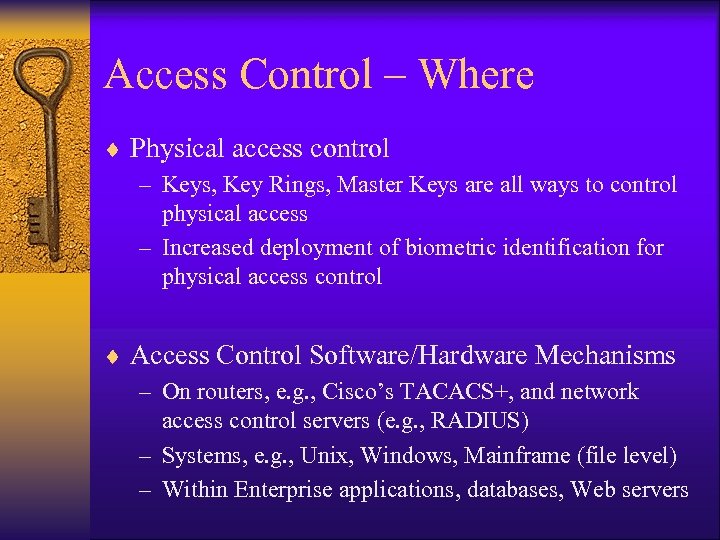 Access Control – Where

♦ Physical access control

– Keys, Key Rings, Master Keys are all ways to control physical access

– Increased deployment of biometric identification for physical access control

♦ Access Control Software/Hardware Mechanisms

– On routers, e.g., Cisco's TACACS+, and network access control servers (e.g., RADIUS)

– Systems, e.g., Unix, Windows, Mainframe (file level)

– Within Enterprise applications, databases, Web servers